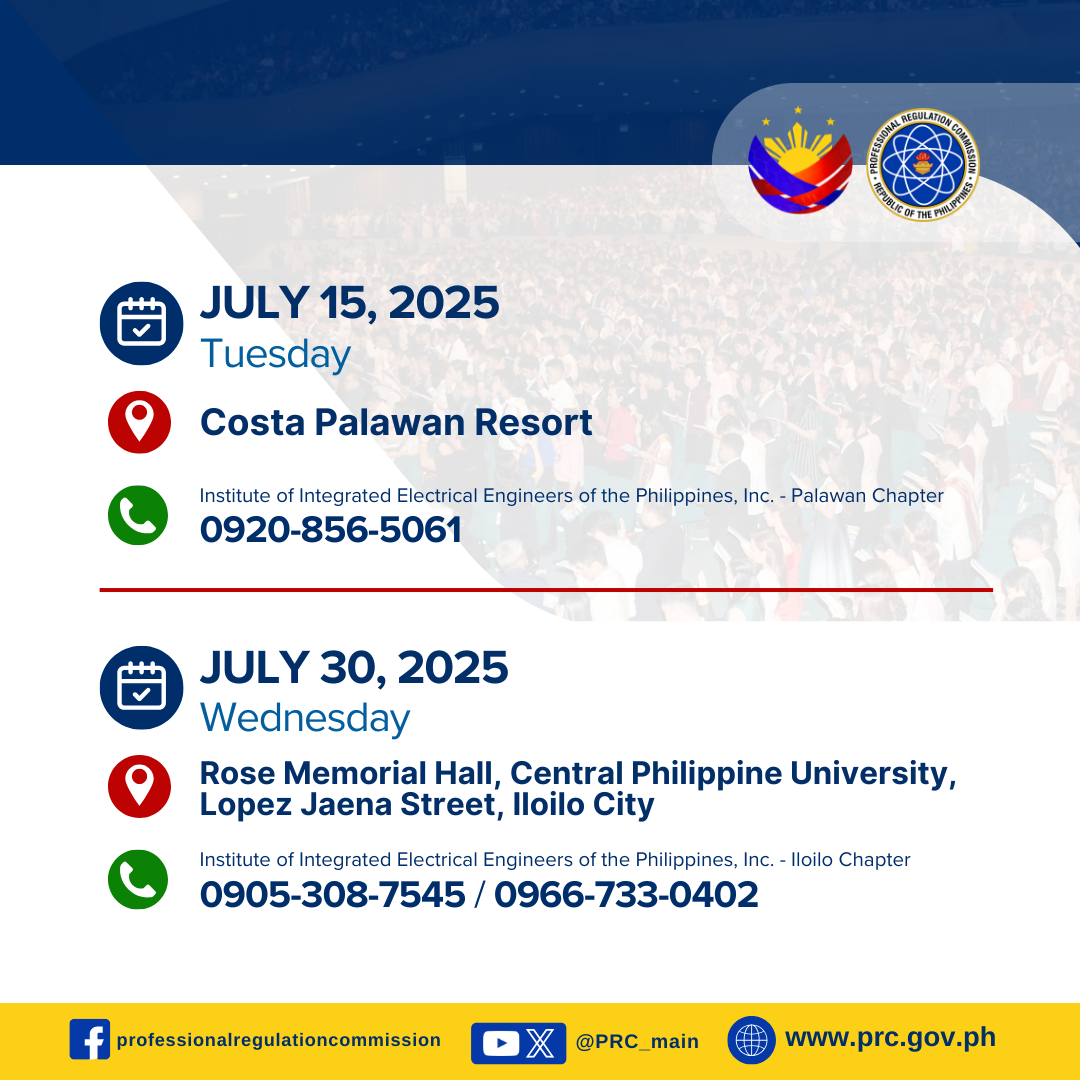 PROFESSIONAL REGULATION COMMISSION
REPUBLIC OF THE PHILIPPINES

JULY 15, 2025
Tuesday

Costa Palawan Resort

Institute of Integrated Electrical Engineers of the Philippines, Inc. - Palawan Chapter
0920-856-5061

JULY 30, 2025
Wednesday

Rose Memorial Hall, Central Philippine University, Lopez Jaena Street, Iloilo City

Institute of Integrated Electrical Engineers of the Philippines, Inc. - Iloilo Chapter
0905-308-7545 / 0966-733-0402

professionalregulationcommission
@PRC_main
www.prc.gov.ph